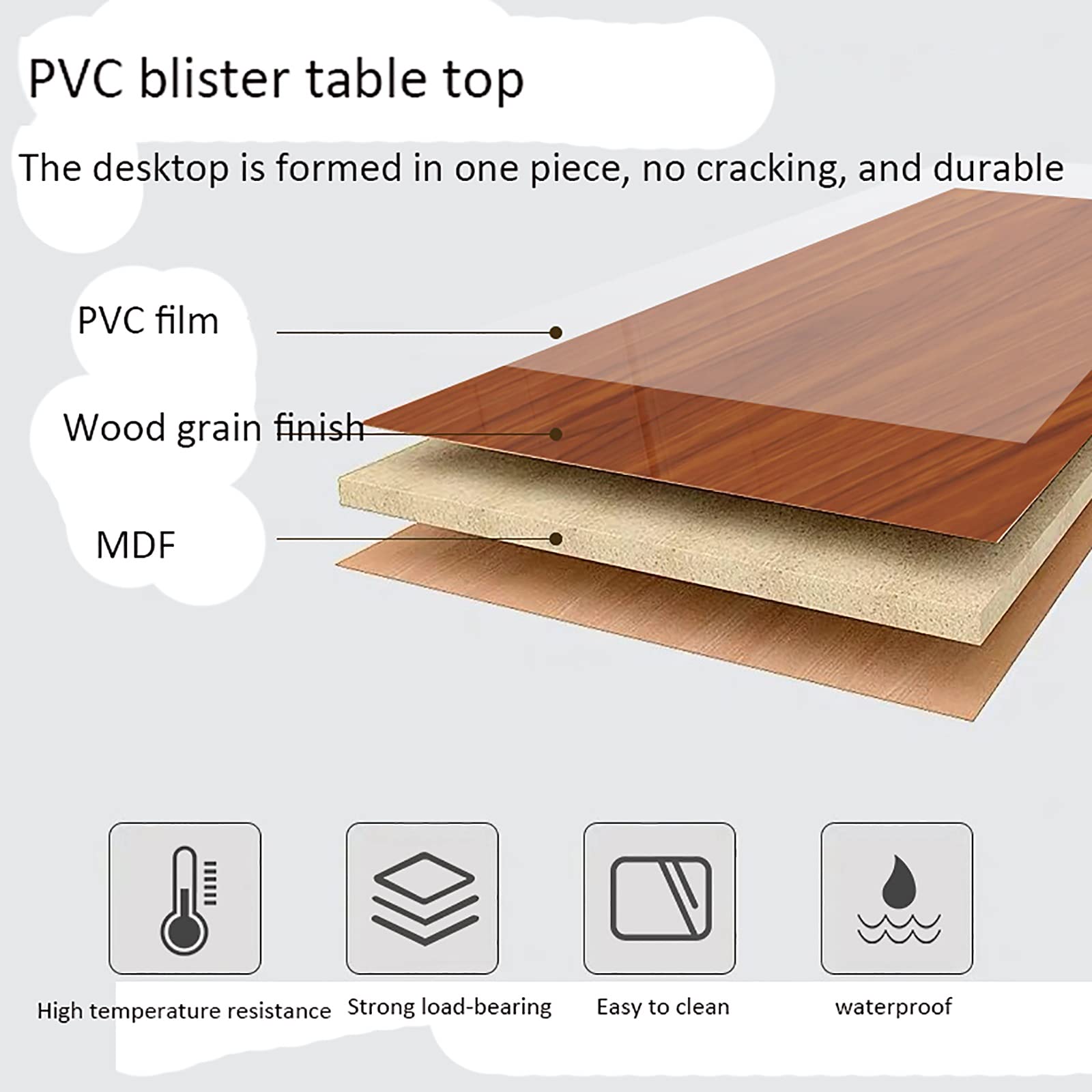 PVC blister table top

The desktop is formed in one piece, no cracking, and durable

PVC film

Wood grain finish

MDF

High temperature resistance

Strong load-bearing

Easy to clean

waterproof